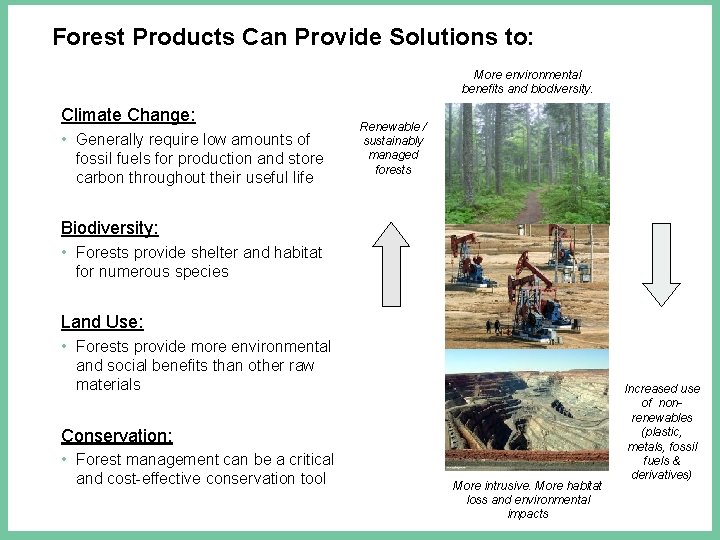 Forest Products Can Provide Solutions to:

Climate Change:

• Generally require low amounts of fossil fuels for production and store carbon throughout their useful life

Biodiversity:

• Forests provide shelter and habitat for numerous species

Land Use:

• Forests provide more environmental and social benefits than other raw materials

Conservation:

• Forest management can be a critical and cost-effective conservation tool

More environmental benefits and biodiversity.

Renewable / sustainably managed forests

Increased use of non-renewables (plastic, metals, fossil fuels & derivatives)

More intrusive. More habitat loss and environmental impacts